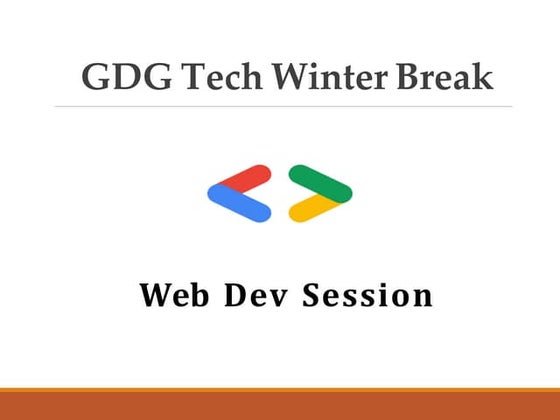 GDG Tech Winter Break

Web Dev Session